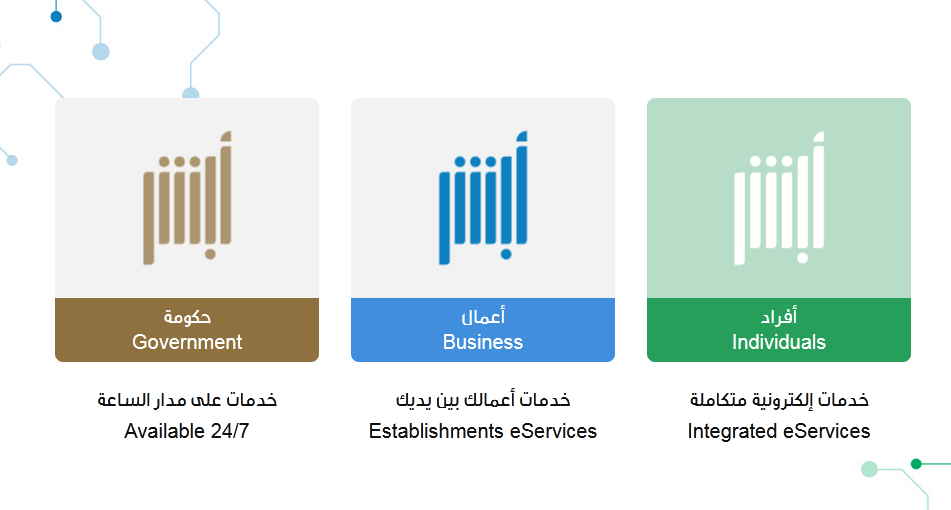 أبشر
أفراد
Individuals

خدمات إلكترونية متكاملة
Integrated eServices

أبشر
أعمال
Business

خدمات أعمالك بين يديك
Establishments eServices

أبشر
حكومة
Government

خدمات على مدار الساعة
Available 24/7